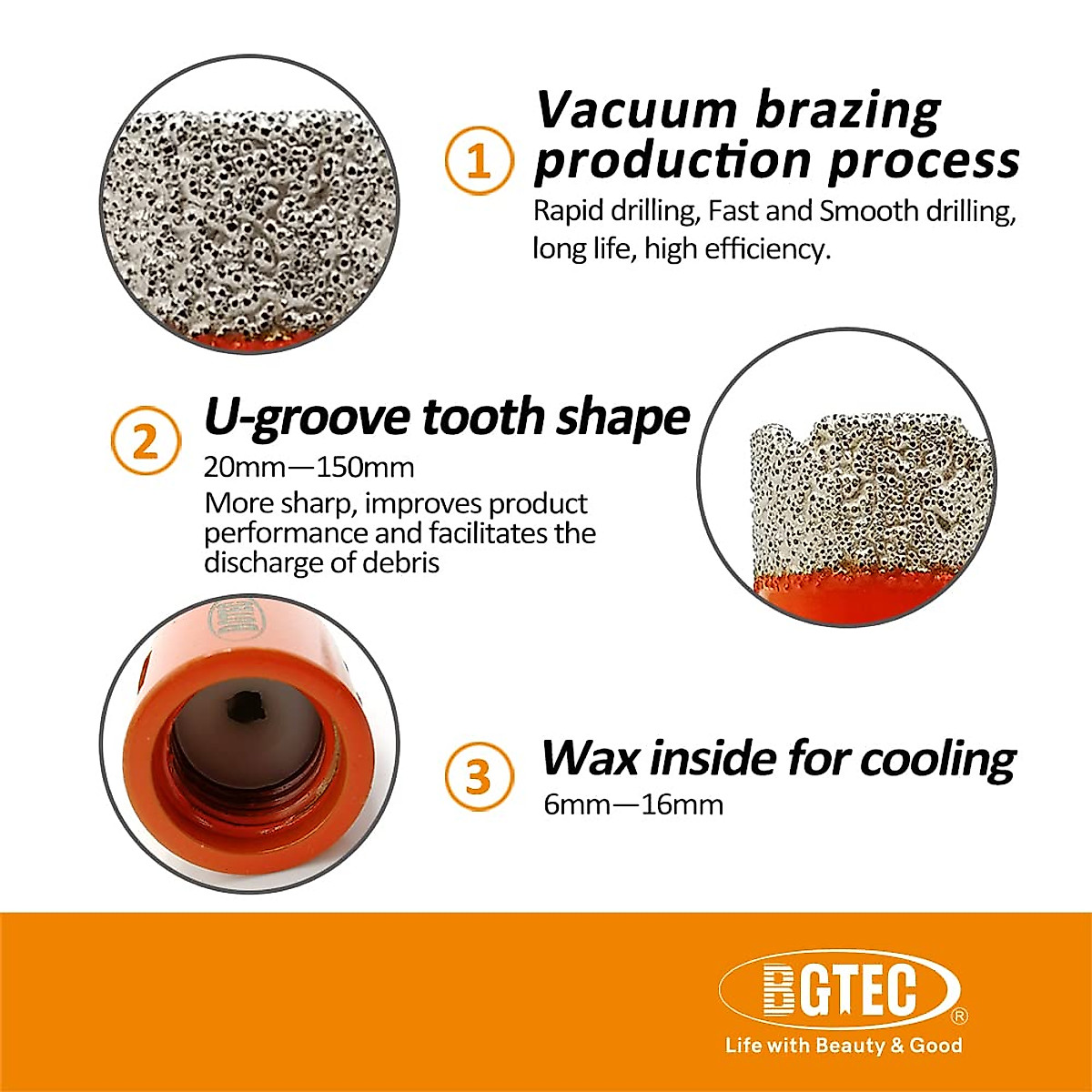 1

Vacuum brazing production process

Rapid drilling, Fast and Smooth drilling, long life, high efficiency.

2

U-groove tooth shape

20mm—150mm

More sharp, improves product performance and facilitates the discharge of debris

3

Wax inside for cooling

6mm—16mm

BGTEC®

Life with Beauty & Good